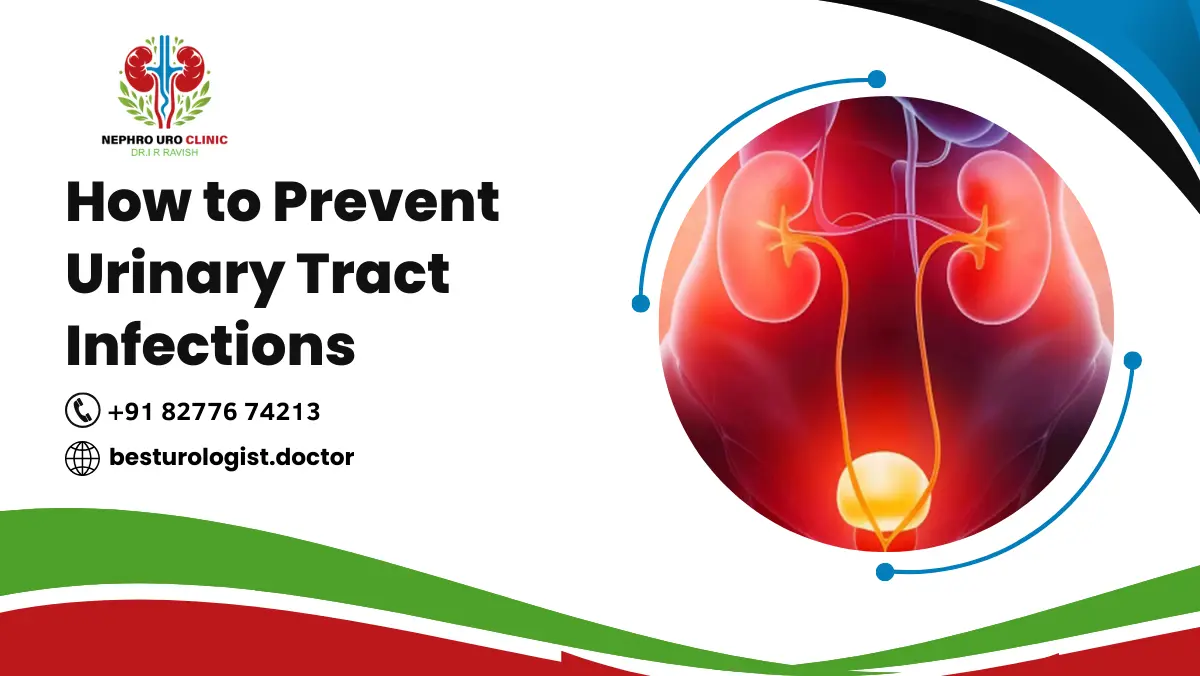 NEPHRO URO CLINIC
DR.I R RAVISH

How to Prevent Urinary Tract Infections

+91 82776 74213

besturologist.doctor